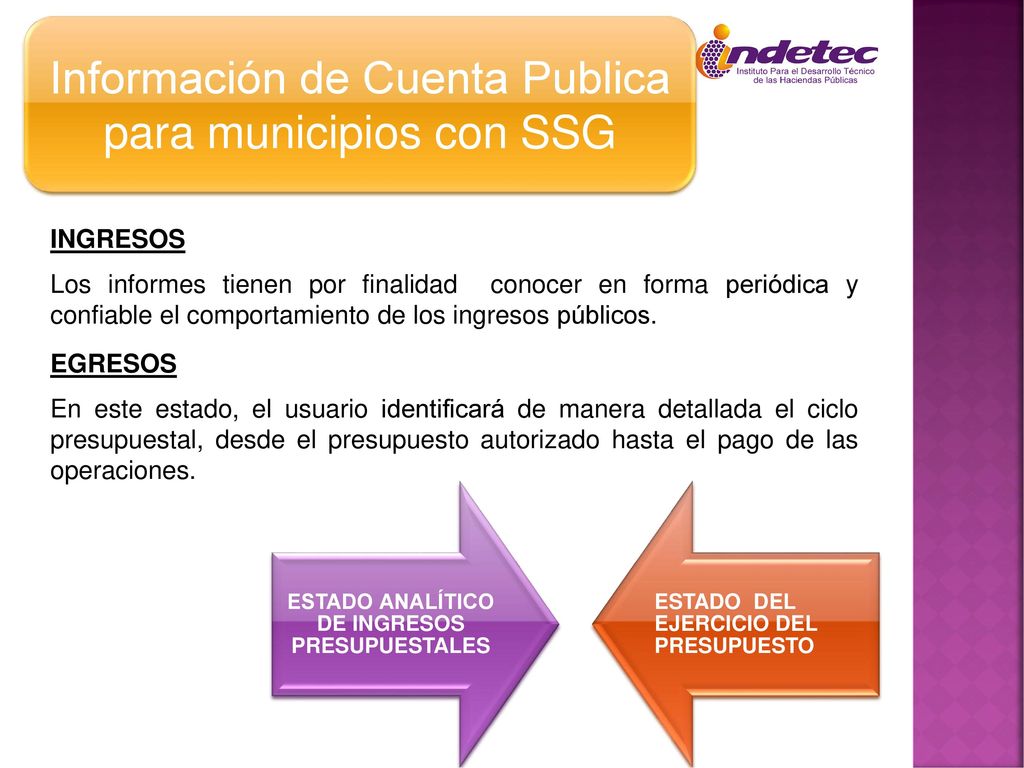 Información de Cuenta Publica para municipios con SSG

indetec
Instituto Para el Desarrollo Técnico de las Haciendas Públicas

INGRESOS

Los informes tienen por finalidad conocer en forma periódica y confiable el comportamiento de los ingresos públicos.

EGRESOS

En este estado, el usuario identificará de manera detallada el ciclo presupuestal, desde el presupuesto autorizado hasta el pago de las operaciones.

ESTADO ANALÍTICO DE INGRESOS PRESUPUESTALES

ESTADO DEL EJERCICIO DEL PRESUPUESTO